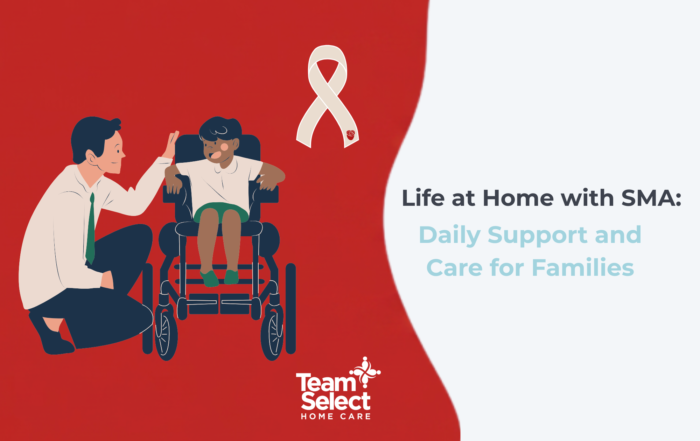 Life at Home with SMA:
Daily Support and Care for Families

Team Select
HOME CARE